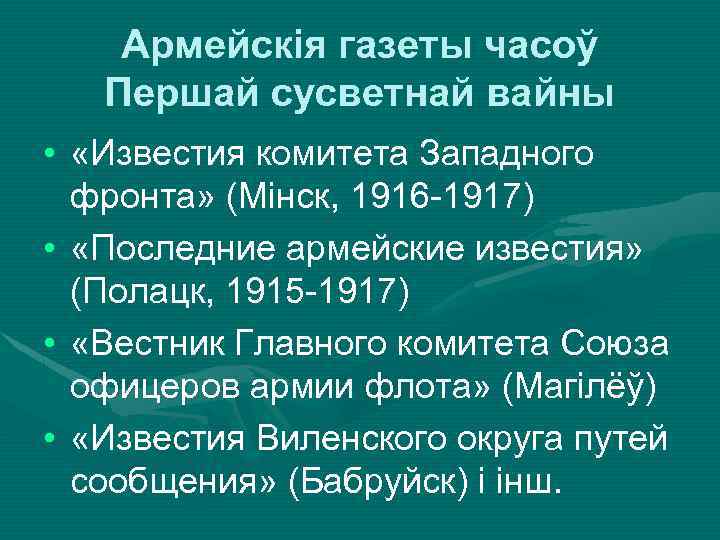 Армейскія газеты часоў Першай сусветнай вайны

• «Известия комитета Западного фронта» (Мінск, 1916-1917)
• «Последние армейские известия» (Полацк, 1915-1917)
• «Вестник Главного комитета Союза офицеров армии флота» (Магілёў)
• «Известия Виленского округа путей сообщения» (Бабруйск) і інш.